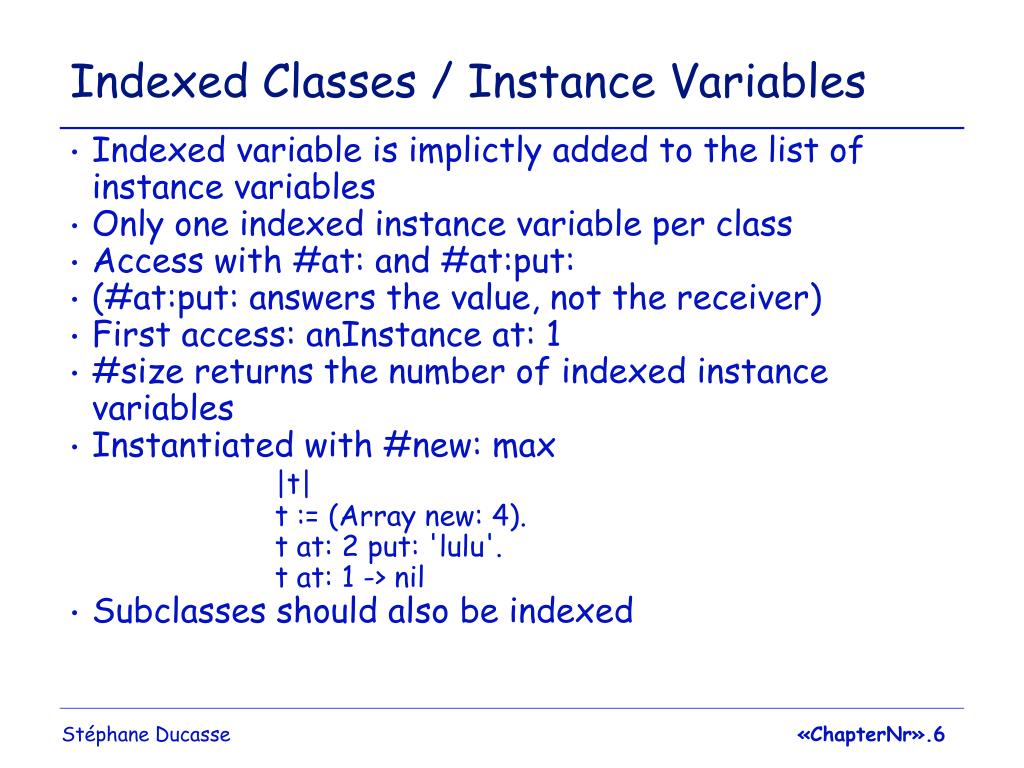 Indexed Classes / Instance Variables

• Indexed variable is implictly added to the list of instance variables
• Only one indexed instance variable per class
• Access with #at: and #at:put:
• (#at:put: answers the value, not the receiver)
• First access: anInstance at: 1
• #size returns the number of indexed instance variables
• Instantiated with #new: max

|t|
t := (Array new: 4).
t at: 2 put: 'lulu'.
t at: 1 -> nil

• Subclasses should also be indexed

Stéphane Ducasse

«ChapterNr».6